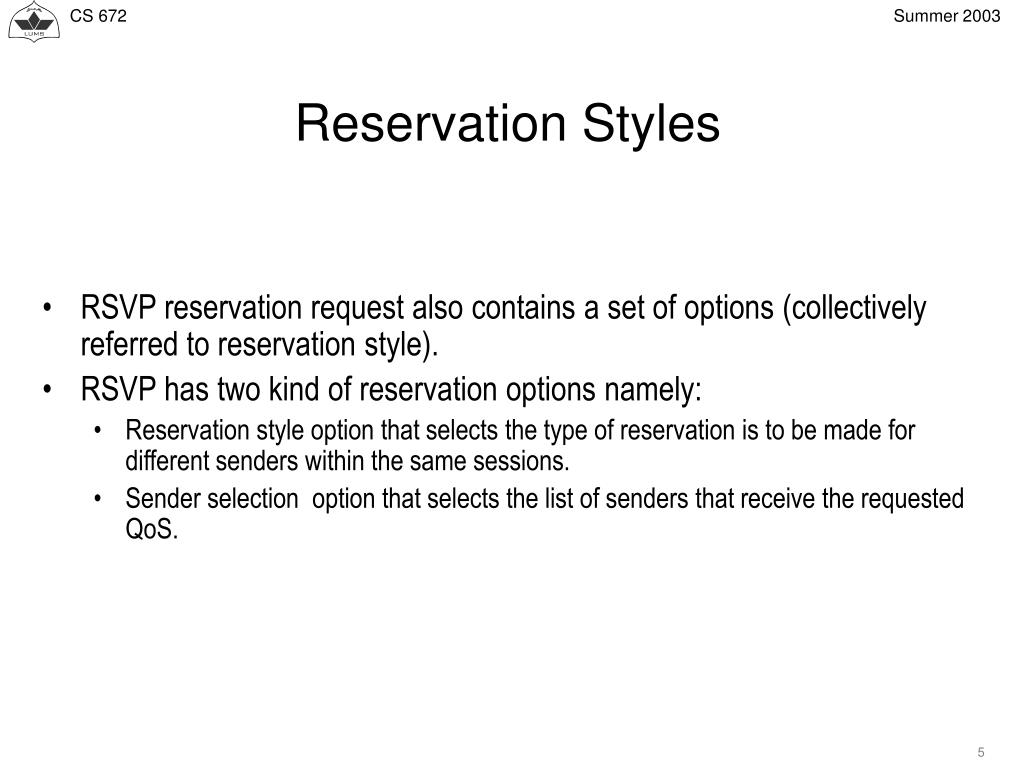 LUMS

CS 672

Summer 2003

Reservation Styles

• RSVP reservation request also contains a set of options (collectively referred to reservation style).
• RSVP has two kind of reservation options namely:
  • Reservation style option that selects the type of reservation is to be made for different senders within the same sessions.
  • Sender selection option that selects the list of senders that receive the requested QoS.

5